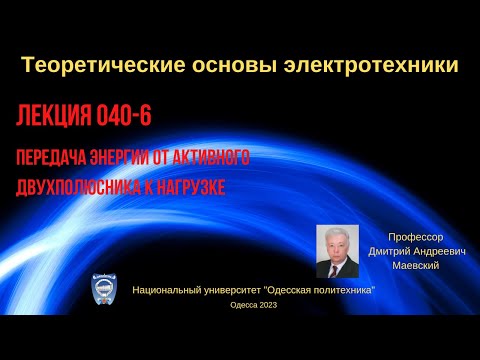 Теоретические основы электротехники

ЛЕКЦИЯ 040-6

ПЕРЕДАЧА ЭНЕРГИИ ОТ АКТИВНОГО ДВУХПОЛЮСНИКА К НАГРУЗКЕ

Профессор
Дмитрий Андреевич
Маевский

Национальный университет "Одесская политехника"

Одесса 2023